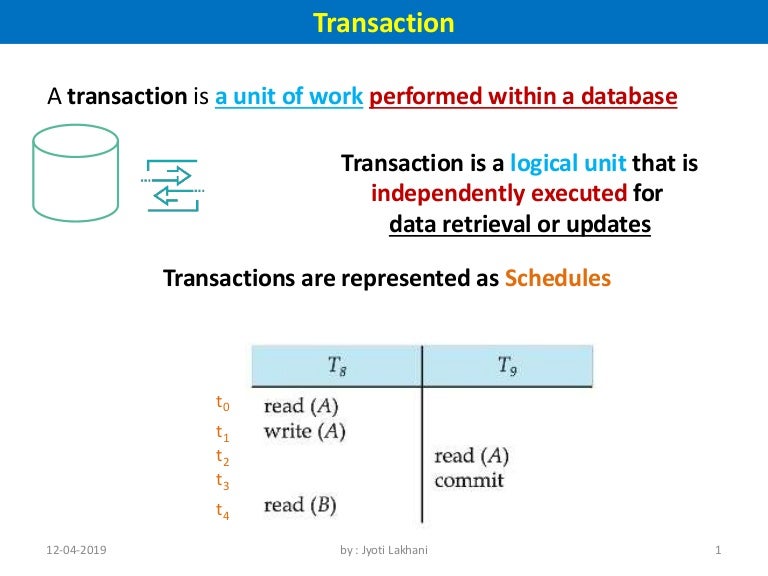 Transaction

A transaction is a unit of work performed within a database

Transaction is a logical unit that is independently executed for data retrieval or updates

Transactions are represented as Schedules

| | $T_8$ | $T_9$ |
|---|---|---|
| $t_0$ | read ($A$) | |
| $t_1$ | write ($A$) | |
| $t_2$ | | read ($A$) |
| $t_3$ | | commit |
| $t_4$ | read ($B$) | |

12-04-2019

by : Jyoti Lakhani

1